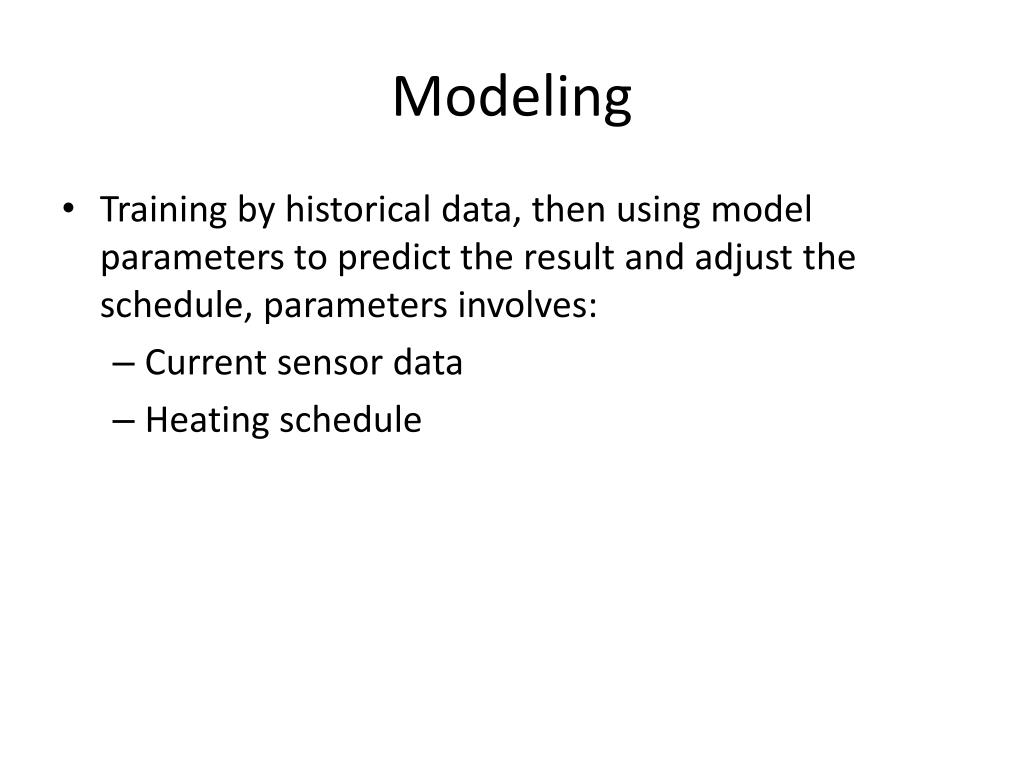 Modeling

• Training by historical data, then using model parameters to predict the result and adjust the schedule, parameters involves:
– Current sensor data
– Heating schedule